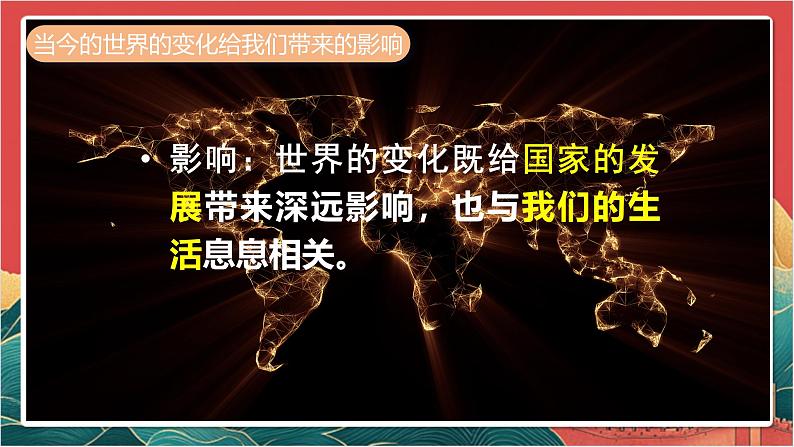 当今的世界的变化给我们带来的影响

• 影响：世界的变化既给国家的发展带来深远影响，也与我们的生活息息相关。